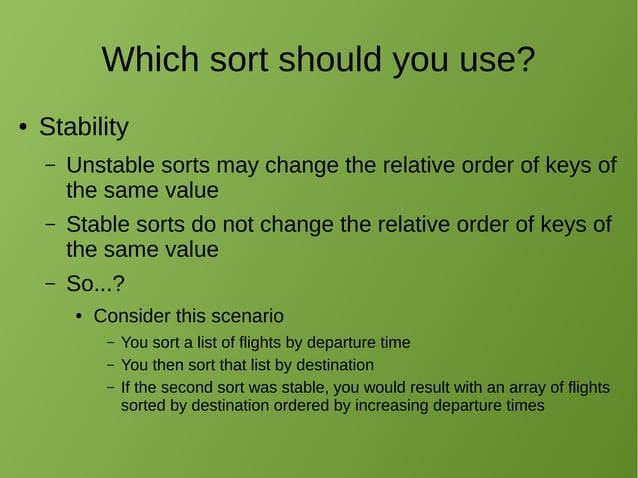 Which sort should you use?

• Stability

– Unstable sorts may change the relative order of keys of the same value

– Stable sorts do not change the relative order of keys of the same value

– So...?

• Consider this scenario

– You sort a list of flights by departure time

– You then sort that list by destination

– If the second sort was stable, you would result with an array of flights sorted by destination ordered by increasing departure times